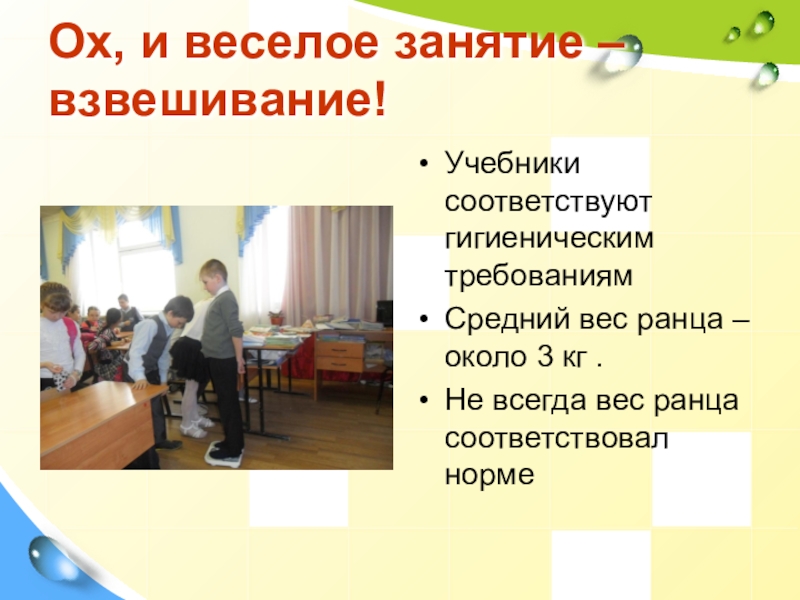 Ох, и веселое занятие – взвешивание!

• Учебники соответствуют гигиеническим требованиям
• Средний вес ранца – около 3 кг .
• Не всегда вес ранца соответствовал норме